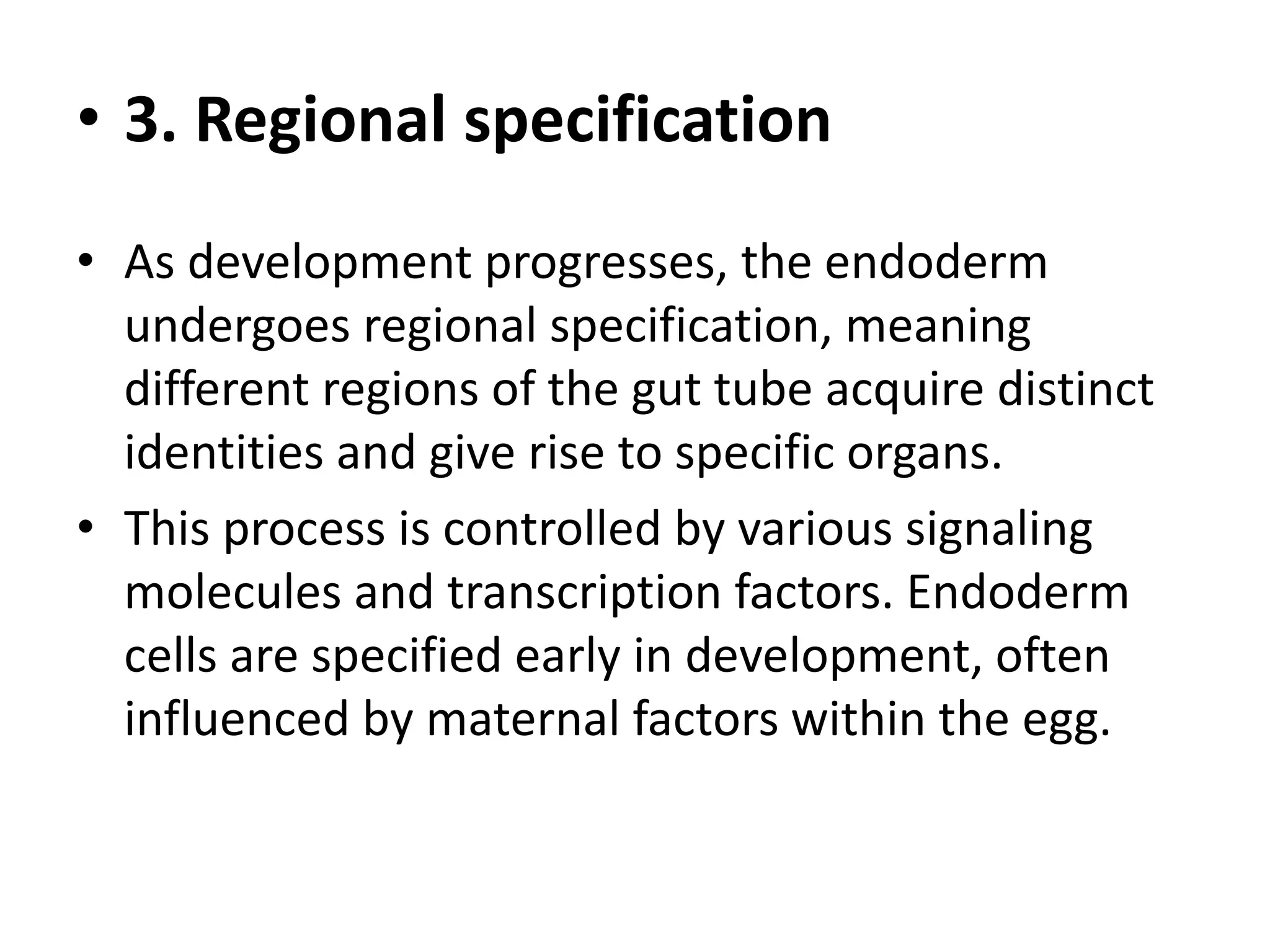 • 3. Regional specification

• As development progresses, the endoderm undergoes regional specification, meaning different regions of the gut tube acquire distinct identities and give rise to specific organs.
• This process is controlled by various signaling molecules and transcription factors. Endoderm cells are specified early in development, often influenced by maternal factors within the egg.